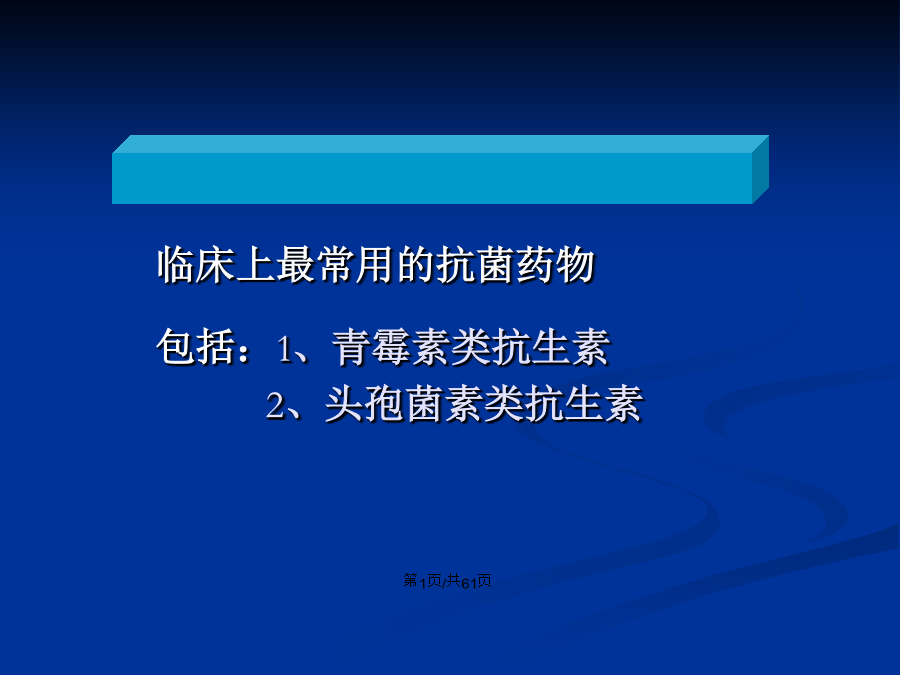 临床上最常用的抗菌药物

包括：1、青霉素类抗生素

2、头孢菌素类抗生素

第1页/共61页